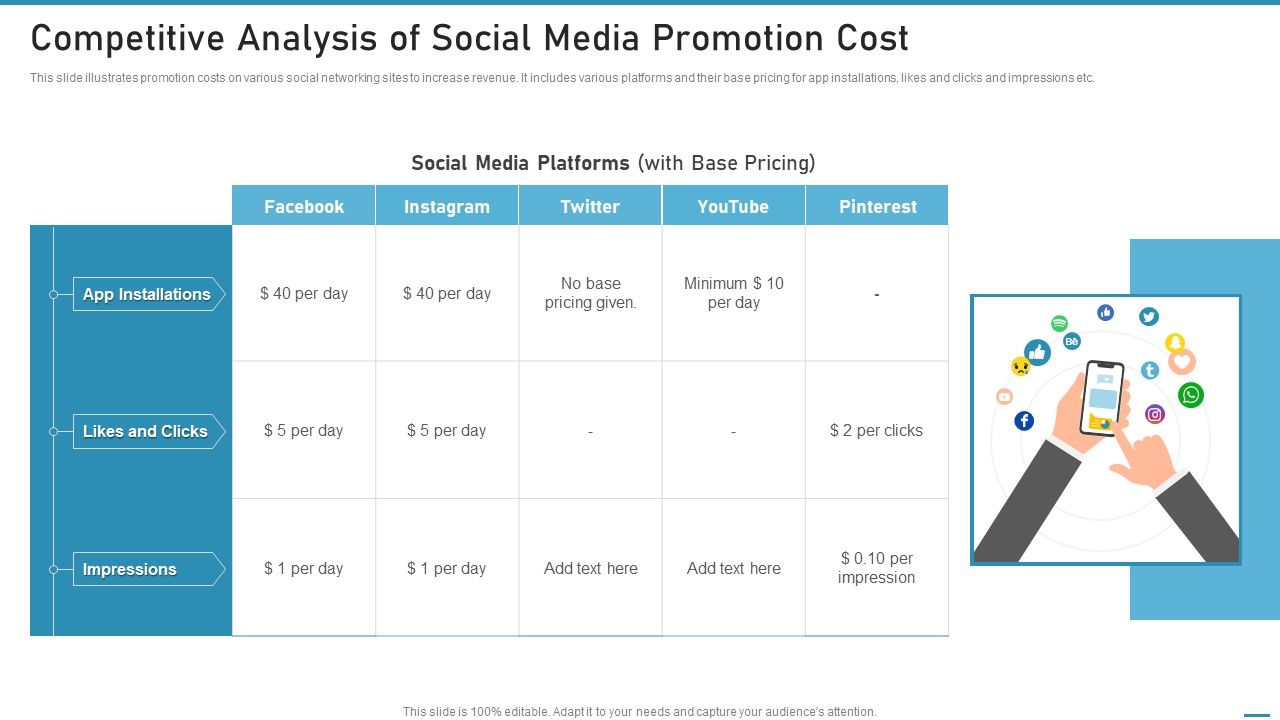 Competitive Analysis of Social Media Promotion Cost

This slide illustrates promotion costs on various social networking sites to increase revenue. It includes various platforms and their base pricing for app installations, likes and clicks and impressions etc.

Social Media Platforms (with Base Pricing)

| | Facebook | Instagram | Twitter | YouTube | Pinterest |
|---|---|---|---|---|---|
| App Installations | $ 40 per day | $ 40 per day | No base pricing given. | Minimum $ 10 per day | - |
| Likes and Clicks | $ 5 per day | $ 5 per day | - | - | $ 2 per clicks |
| Impressions | $ 1 per day | $ 1 per day | Add text here | Add text here | $ 0.10 per impression |

This slide is 100% editable. Adapt it to your needs and capture your audience's attention.